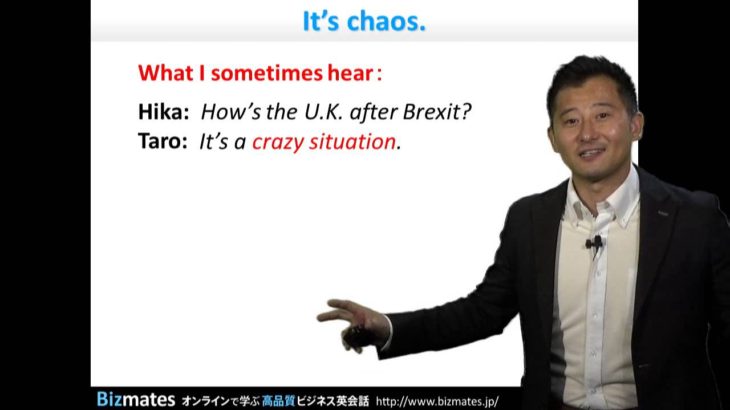 It's chaos.

What I sometimes hear:

Hika: How's the U.K. after Brexit?
Taro: It's a crazy situation.

Bizmates オンラインで学ぶ 高品質ビジネス英会話 http://www.bizmates.jp/